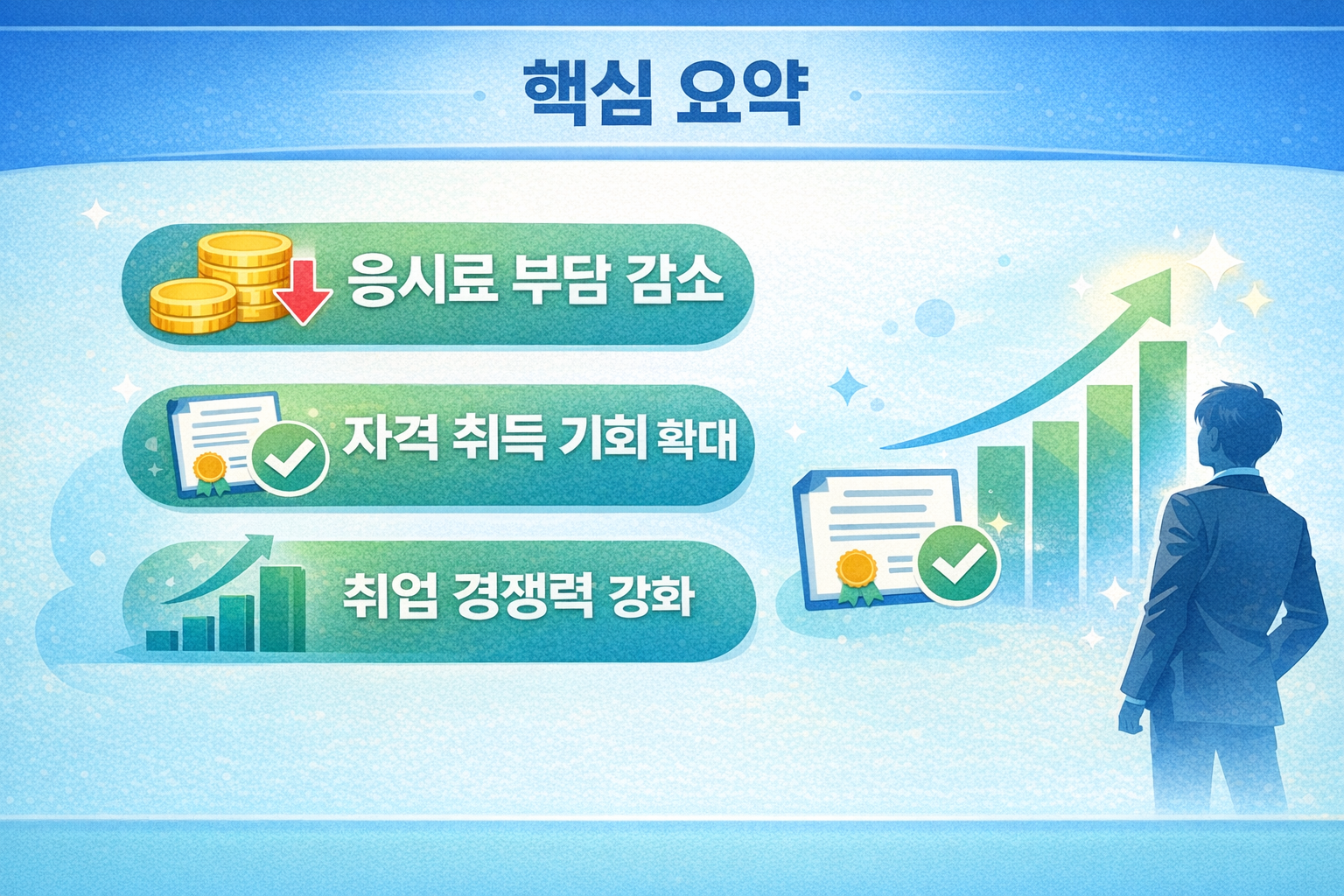 핵심 요약

응시료 부담 감소

자격 취득 기회 확대

취업 경쟁력 강화